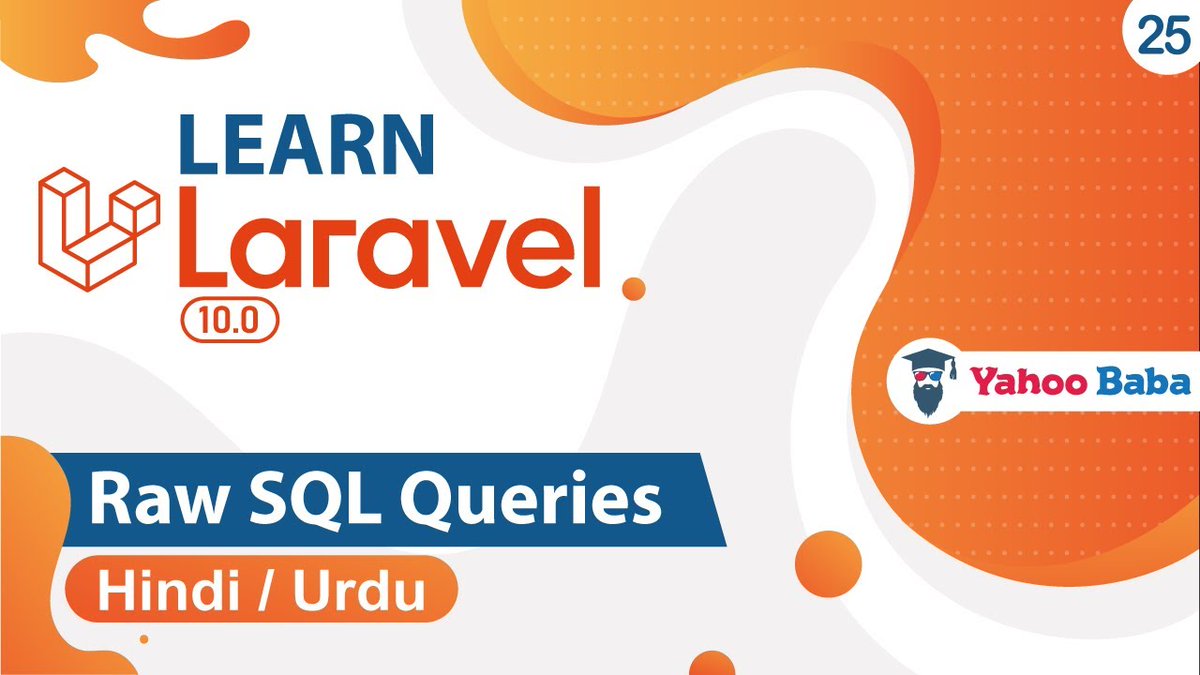 25

LEARN
Laravel
10.0

Yahoo Baba

Raw SQL Queries
Hindi / Urdu